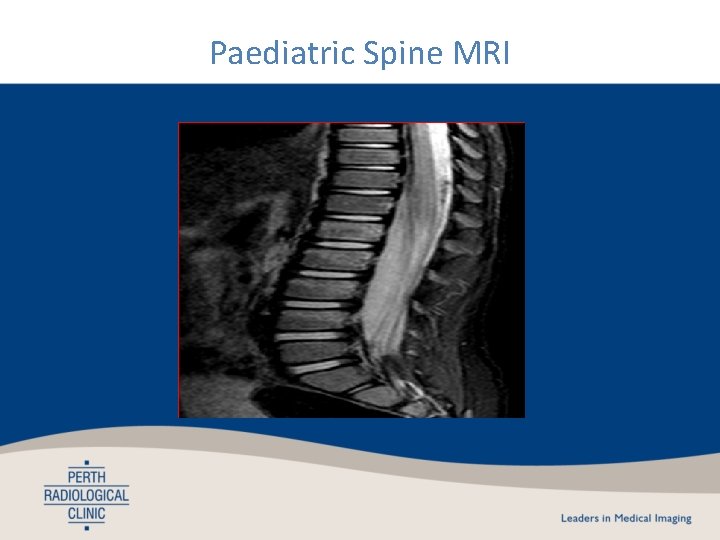 Paediatric Spine MRI

PERTH
RADIOLOGICAL
CLINIC

Leaders in Medical Imaging